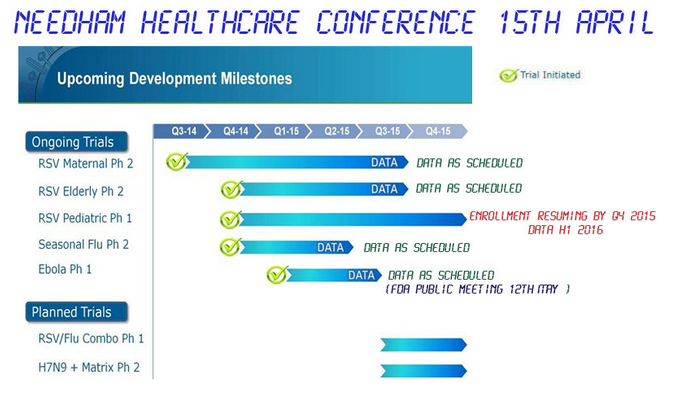 NEEDHAM HEALTHCARE CONFERENCE 15TH APRIL

Upcoming Development Milestones

Trial Initiated

Q3-14 Q4-14 Q1-15 Q2-15 Q3-15 Q4-15

Ongoing Trials

RSV Maternal Ph 2
DATA DATA AS SCHEDULED

RSV Elderly Ph 2
DATA DATA AS SCHEDULED

RSV Pediatric Ph 1
ENROLLMENT RESUMING BY Q4 2015
DATA H1 2016

Seasonal Flu Ph 2
DATA DATA AS SCHEDULED

Ebola Ph 1
DATA DATA AS SCHEDULED
(FDA PUBLIC MEETING 12TH MAY )

Planned Trials

RSV/Flu Combo Ph 1

H7N9 + Matrix Ph 2